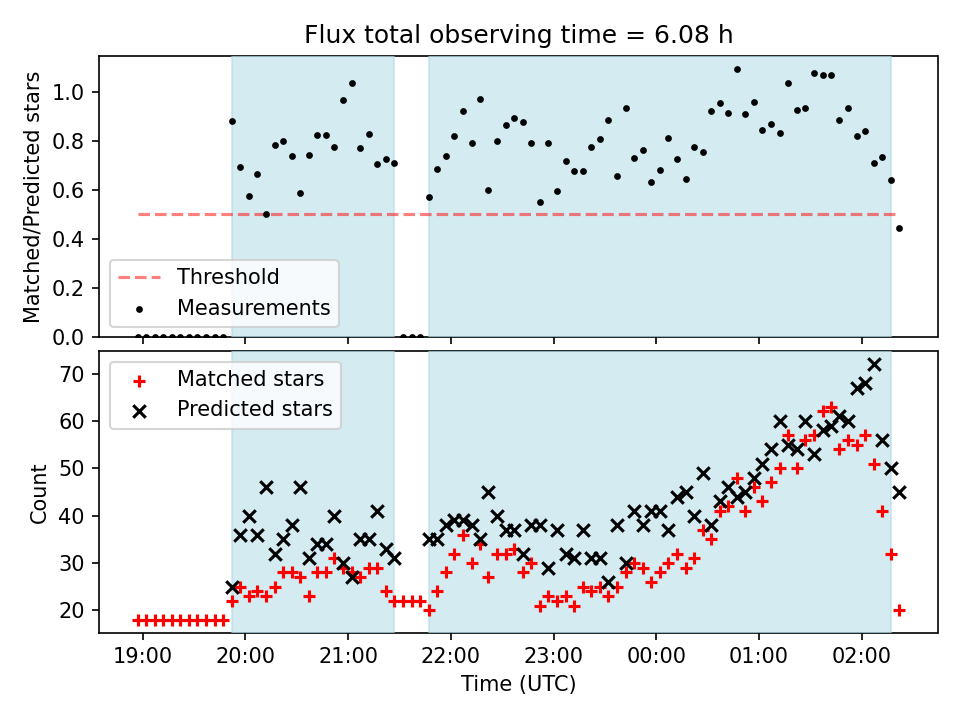 Flux total observing time = 6.08 h

Matched/Predicted stars

1.0
0.8
0.6
0.4
0.2
0.0

Threshold
Measurements

Count

70
60
50
40
30
20

Matched stars
Predicted stars

19:00 20:00 21:00 22:00 23:00 00:00 01:00 02:00

Time (UTC)